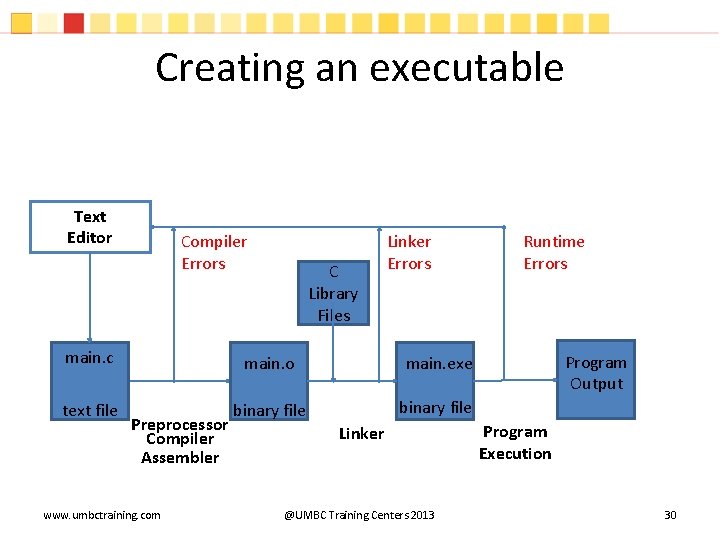 Creating an executable

Text Editor

Compiler Errors

Linker Errors

Runtime Errors

C Library Files

main.c

text file

main.o

binary file

main.exe

binary file

Program Output

Preprocessor Compiler Assembler

Linker

Program Execution

www.umbctraining.com

@UMBC Training Centers 2013

30